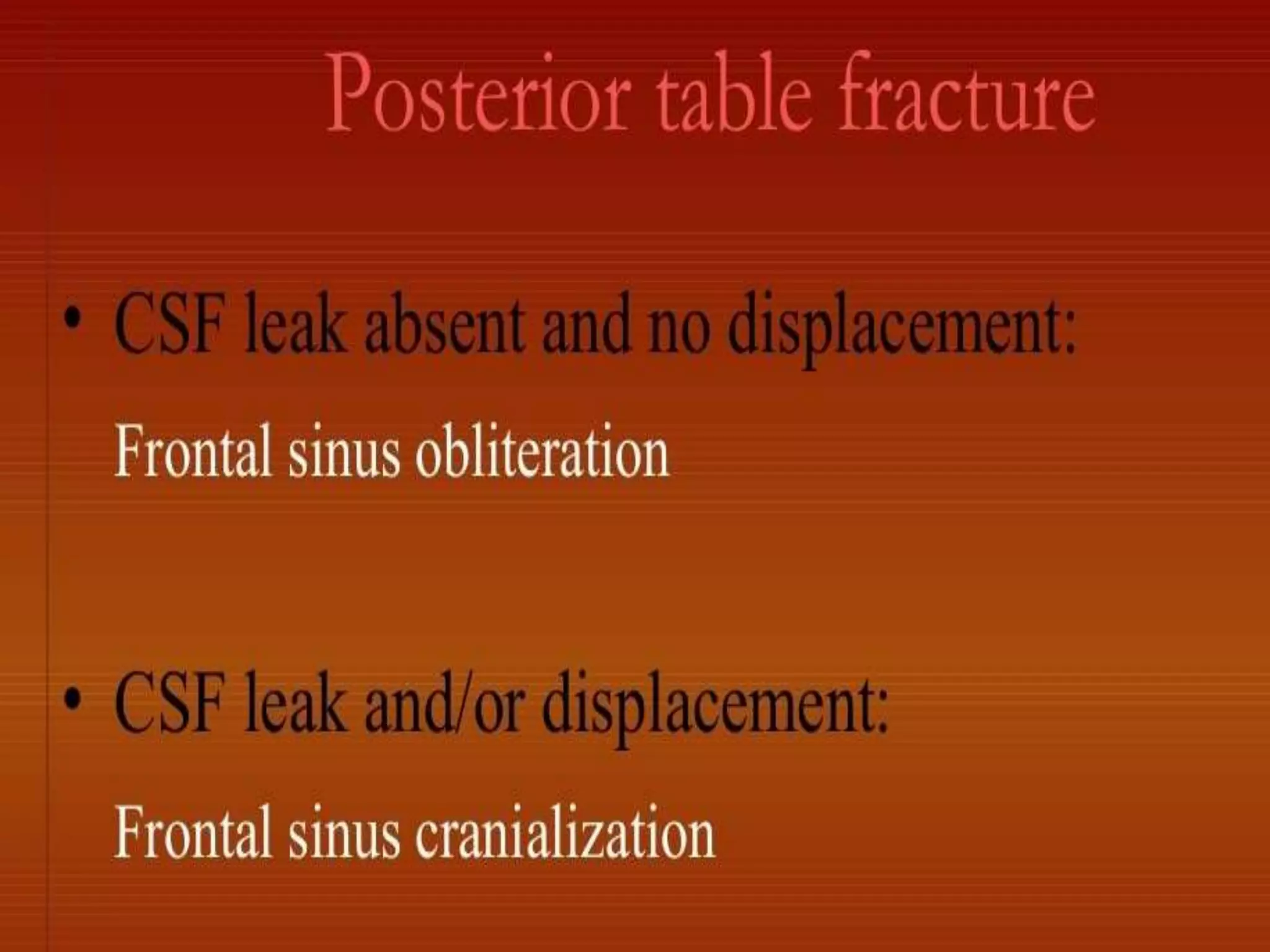 Posterior table fracture

• CSF leak absent and no displacement:

Frontal sinus obliteration

• CSF leak and/or displacement:

Frontal sinus cranialization